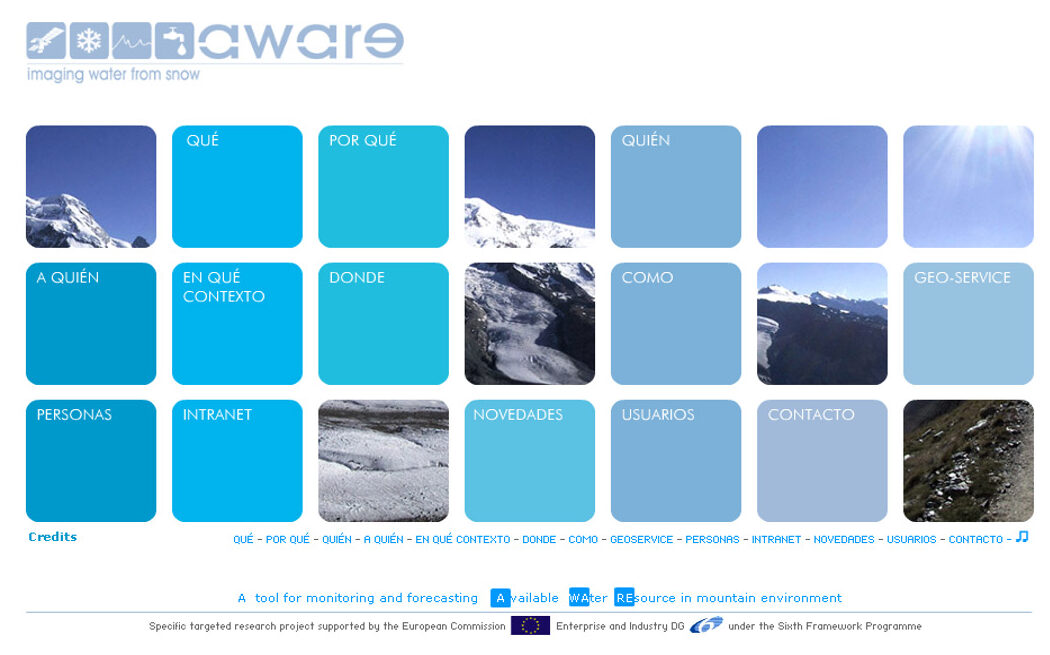 aware
imaging water from snow

QUÉ

POR QUÉ

QUIÉN

A QUIÉN

EN QUÉ CONTEXTO

DONDE

COMO

GEO-SERVICE

PERSONAS

INTRANET

NOVEDADES

USUARIOS

CONTACTO

Credits

QUÉ - POR QUÉ - QUIÉN - A QUIÉN - EN QUÉ CONTEXTO - DONDE - COMO - GEOSERVICE - PERSONAS - INTRANET - NOVEDADES - USUARIOS - CONTACTO -

A tool for monitoring and forecasting Available WAter REsource in mountain environment

Specific targeted research project supported by the European Commission Enterprise and Industry DG under the Sixth Framework Programme